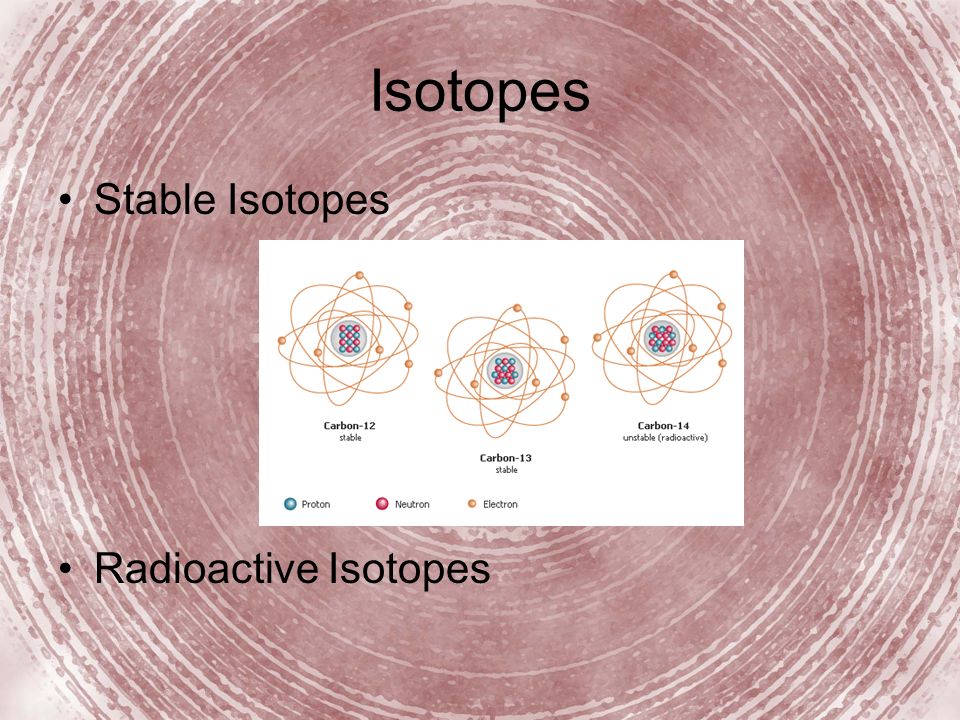 Isotopes

• Stable Isotopes

Carbon-12
stable

Carbon-13
stable

Carbon-14
unstable (radioactive)

Proton Neutron Electron

• Radioactive Isotopes